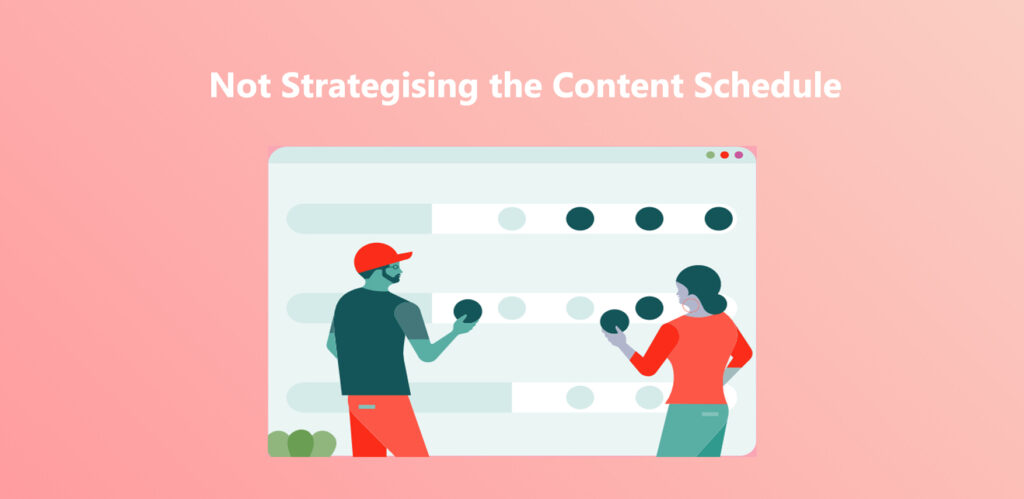 Not Strategising the Content Schedule